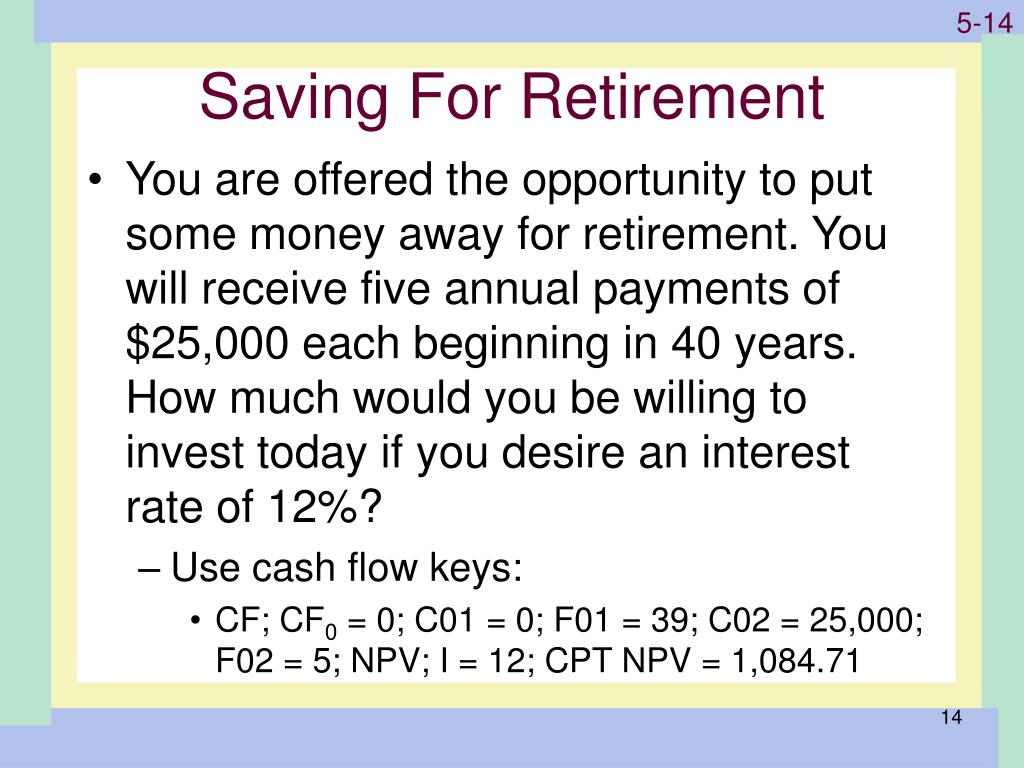 5-14

Saving For Retirement

• You are offered the opportunity to put some money away for retirement. You will receive five annual payments of $25,000 each beginning in 40 years. How much would you be willing to invest today if you desire an interest rate of 12%?

– Use cash flow keys:

• CF; $CF_0$ = 0; C01 = 0; F01 = 39; C02 = 25,000; F02 = 5; NPV; I = 12; CPT NPV = 1,084.71

14